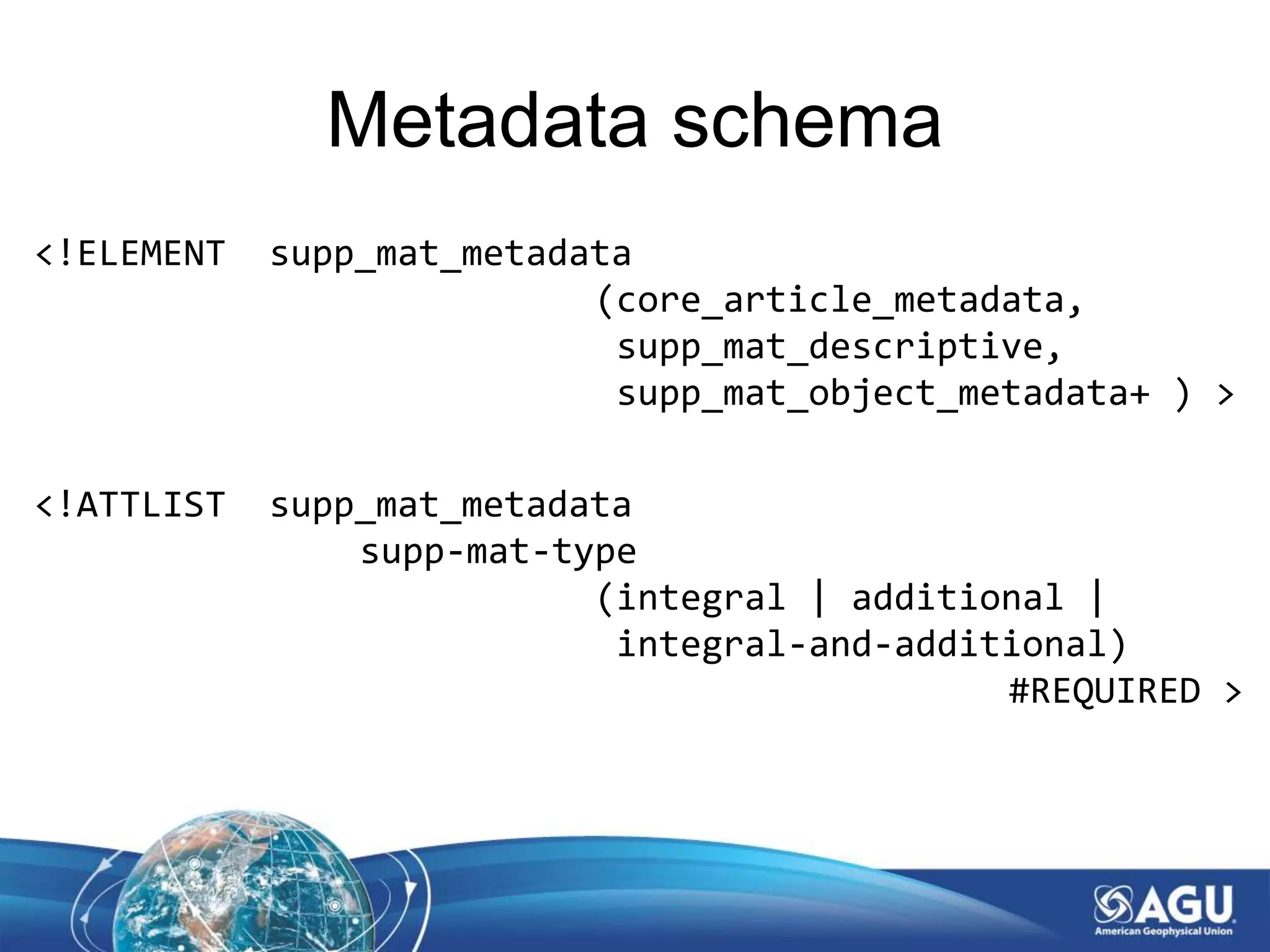 Metadata schema

<!ELEMENT supp_mat_metadata
(core_article_metadata,
supp_mat_descriptive,
supp_mat_object_metadata+ ) >

<!ATTLIST supp_mat_metadata
supp-mat-type
(integral | additional |
integral-and-additional)
#REQUIRED >

AGU
American Geophysical Union